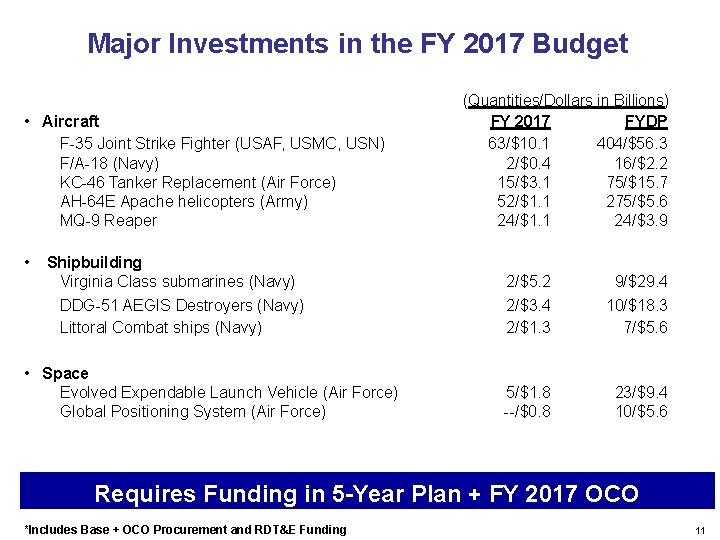 Major Investments in the FY 2017 Budget

(Quantities/Dollars in Billions)

| | FY 2017 | FYDP |
|---|---|---|
| • Aircraft | | |
| F-35 Joint Strike Fighter (USAF, USMC, USN) | 63/\$10.1 | 404/\$56.3 |
| F/A-18 (Navy) | 2/\$0.4 | 16/\$2.2 |
| KC-46 Tanker Replacement (Air Force) | 15/\$3.1 | 75/\$15.7 |
| AH-64E Apache helicopters (Army) | 52/\$1.1 | 275/\$5.6 |
| MQ-9 Reaper | 24/\$1.1 | 24/\$3.9 |
| • Shipbuilding | | |
| Virginia Class submarines (Navy) | 2/\$5.2 | 9/\$29.4 |
| DDG-51 AEGIS Destroyers (Navy) | 2/\$3.4 | 10/\$18.3 |
| Littoral Combat ships (Navy) | 2/\$1.3 | 7/\$5.6 |
| • Space | | |
| Evolved Expendable Launch Vehicle (Air Force) | 5/\$1.8 | 23/\$9.4 |
| Global Positioning System (Air Force) | --/\$0.8 | 10/\$5.6 |

Requires Funding in 5-Year Plan + FY 2017 OCO

*Includes Base + OCO Procurement and RDT&E Funding

11